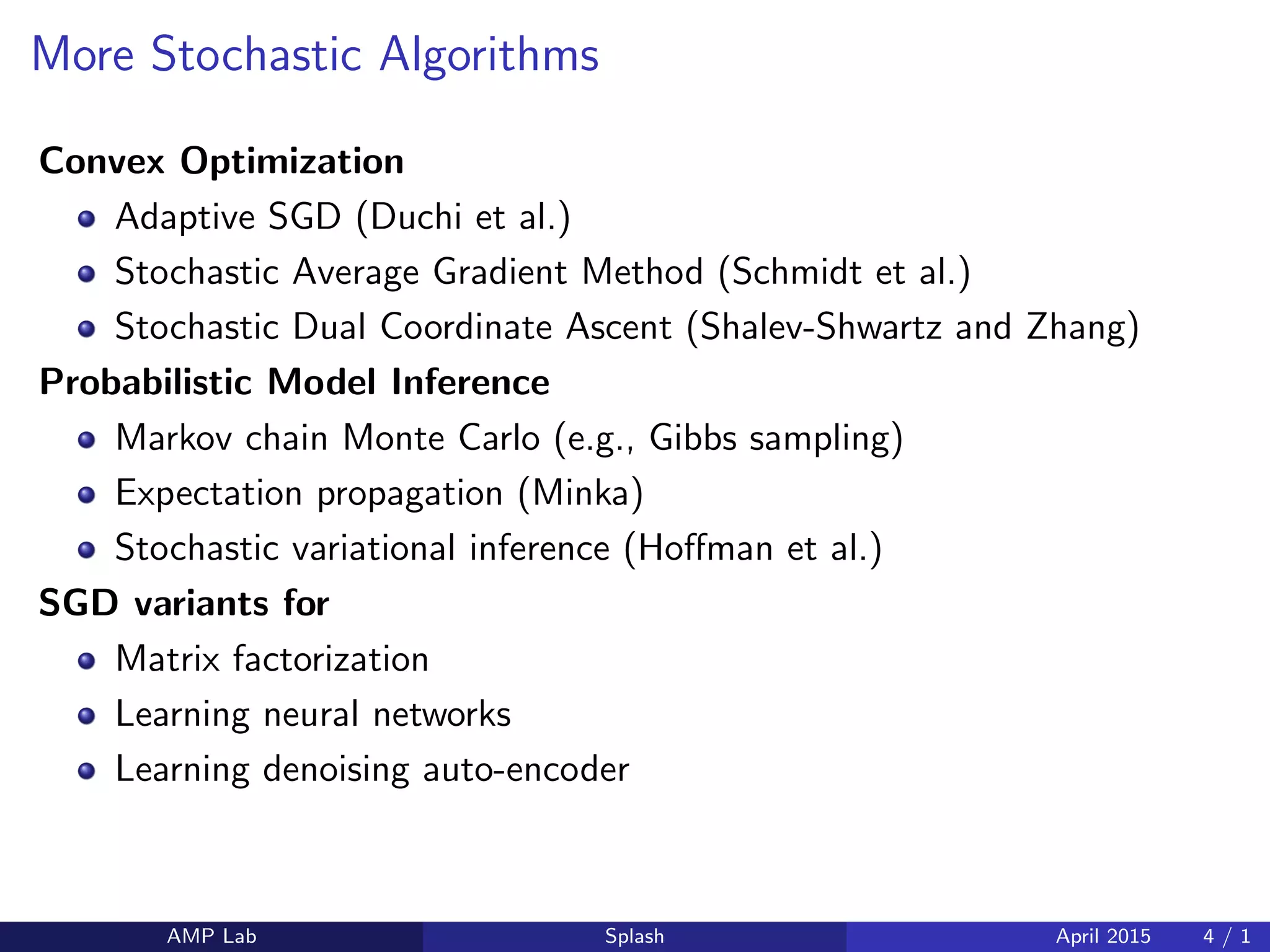 More Stochastic Algorithms

**Convex Optimization**

- Adaptive SGD (Duchi et al.)
- Stochastic Average Gradient Method (Schmidt et al.)
- Stochastic Dual Coordinate Ascent (Shalev-Shwartz and Zhang)

**Probabilistic Model Inference**

- Markov chain Monte Carlo (e.g., Gibbs sampling)
- Expectation propagation (Minka)
- Stochastic variational inference (Hoffman et al.)

**SGD variants for**

- Matrix factorization
- Learning neural networks
- Learning denoising auto-encoder

AMP Lab Splash April 2015 4 / 1